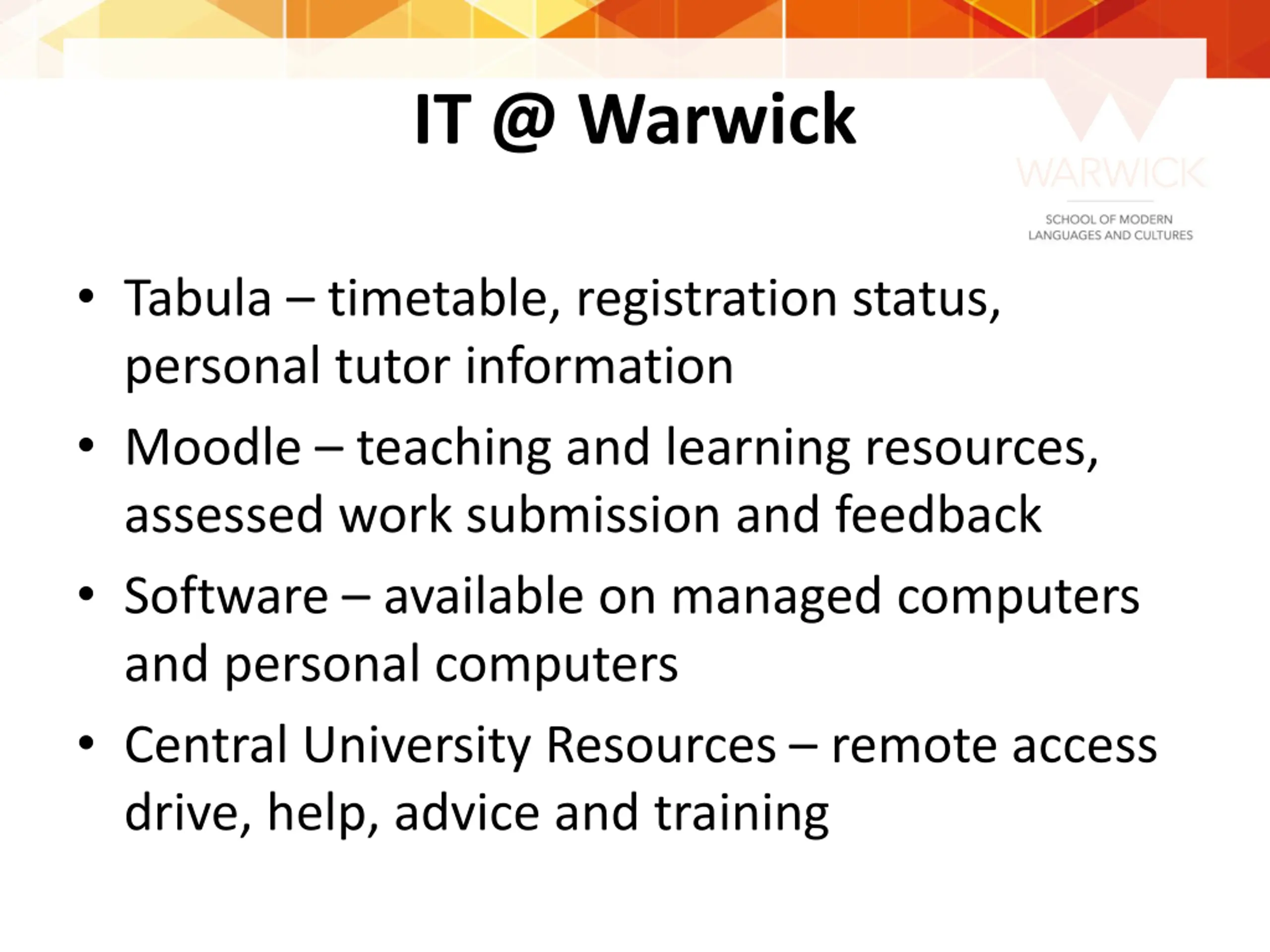 IT @ Warwick

WARWICK
SCHOOL OF MODERN LANGUAGES AND CULTURES

• Tabula – timetable, registration status, personal tutor information
• Moodle – teaching and learning resources, assessed work submission and feedback
• Software – available on managed computers and personal computers
• Central University Resources – remote access drive, help, advice and training